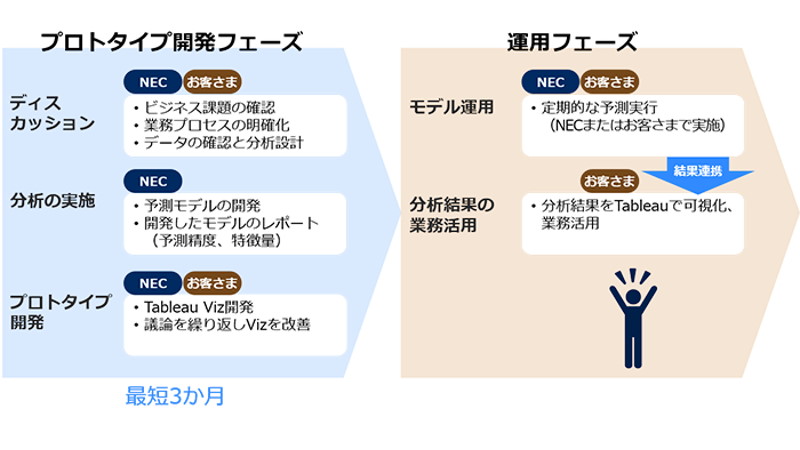 プロトタイプ開発フェーズ

ディスカッション

NEC お客さま

・ビジネス課題の確認
・業務プロセスの明確化
・データの確認と分析設計

分析の実施

NEC

・予測モデルの開発
・開発したモデルのレポート（予測精度、特徴量）

プロトタイプ開発

NEC お客さま

・Tableau Viz開発
・議論を繰り返しVizを改善

最短3か月

運用フェーズ

モデル運用

NEC お客さま

・定期的な予測実行（NECまたはお客さまで実施）

結果連携

分析結果の業務活用

お客さま

・分析結果をTableauで可視化、業務活用